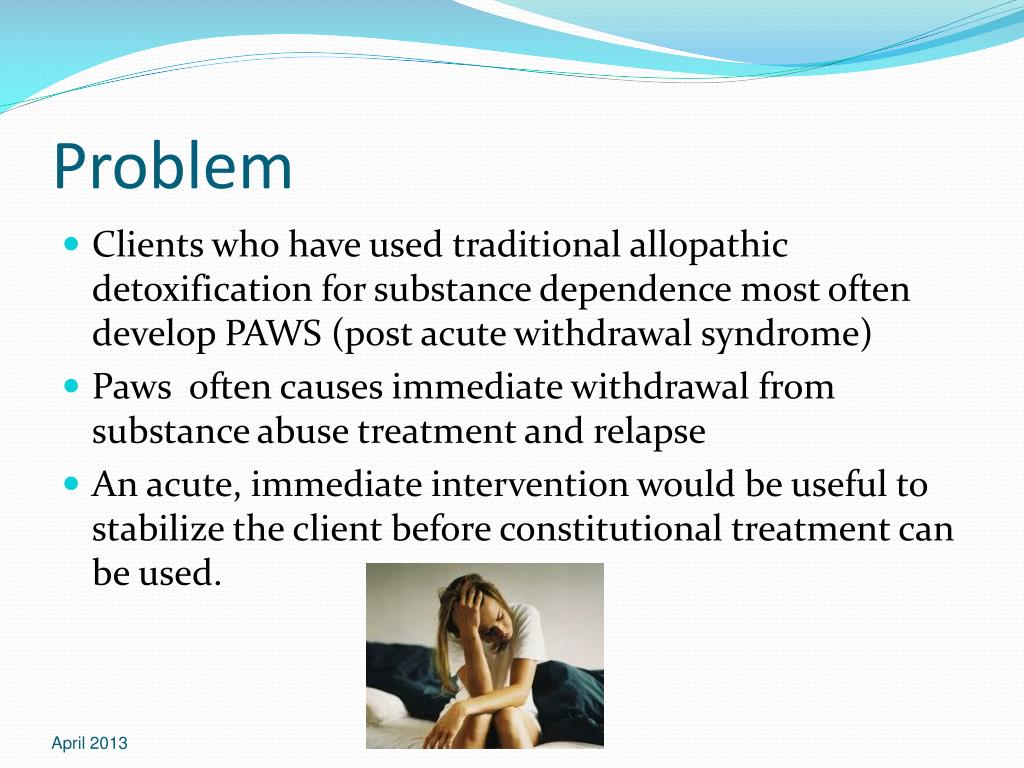 Problem

Clients who have used traditional allopathic detoxification for substance dependence most often develop PAWS (post acute withdrawal syndrome)

Paws often causes immediate withdrawal from substance abuse treatment and relapse

An acute, immediate intervention would be useful to stabilize the client before constitutional treatment can be used.

April 2013